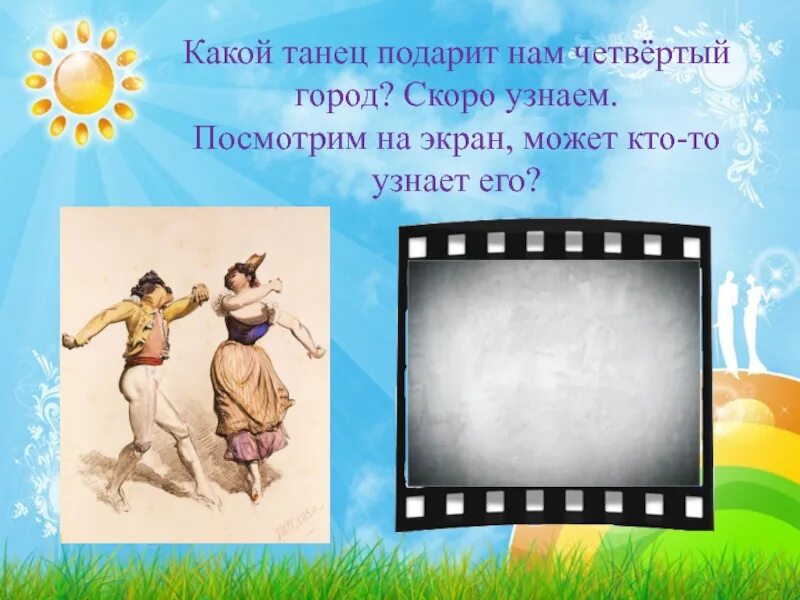 Какой танец подарит нам четвёртый город? Скоро узнаем. Посмотрим на экран, может кто-то узнает его?